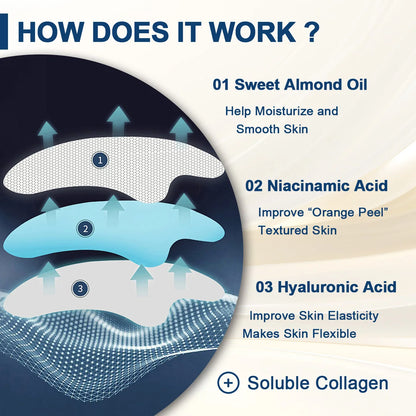 HOW DOES IT WORK ?

1

2

3

01 Sweet Almond Oil

Help Moisturize and Smooth Skin

02 Niacinamic Acid

Improve "Orange Peel" Textured Skin

03 Hyaluronic Acid

Improve Skin Elasticity
Makes Skin Flexible

+ Soluble Collagen